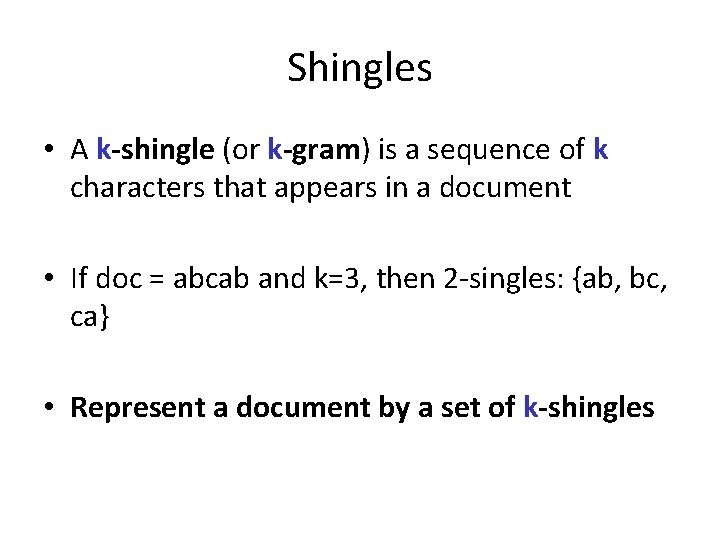 Shingles

• A k-shingle (or k-gram) is a sequence of k characters that appears in a document

• If doc = abcab and k=3, then 2-singles: {ab, bc, ca}

• Represent a document by a set of k-shingles